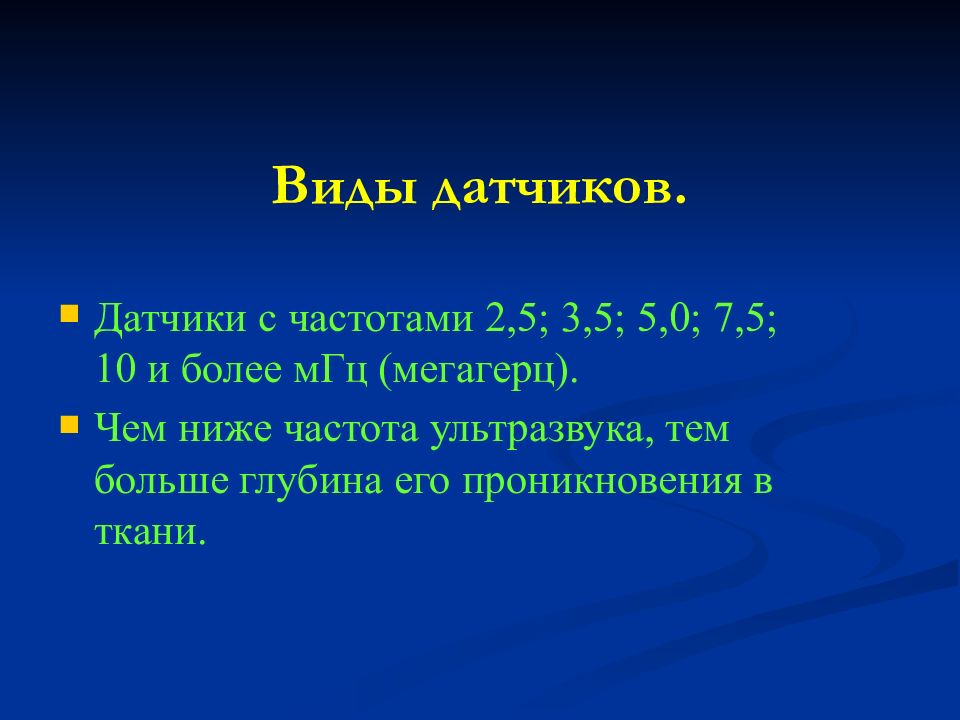 Виды датчиков.

Датчики с частотами 2,5; 3,5; 5,0; 7,5; 10 и более мГц (мегагерц).

Чем ниже частота ультразвука, тем больше глубина его проникновения в ткани.